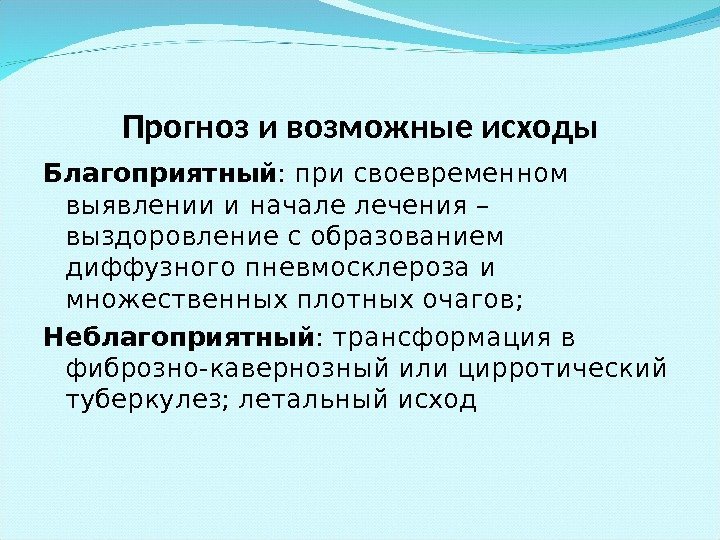 Прогноз и возможные исходы

Благоприятный: при своевременном выявлении и начале лечения – выздоровление с образованием диффузного пневмосклероза и множественных плотных очагов;

Неблагоприятный: трансформация в фиброзно-кавернозный или цирротический туберкулез; летальный исход